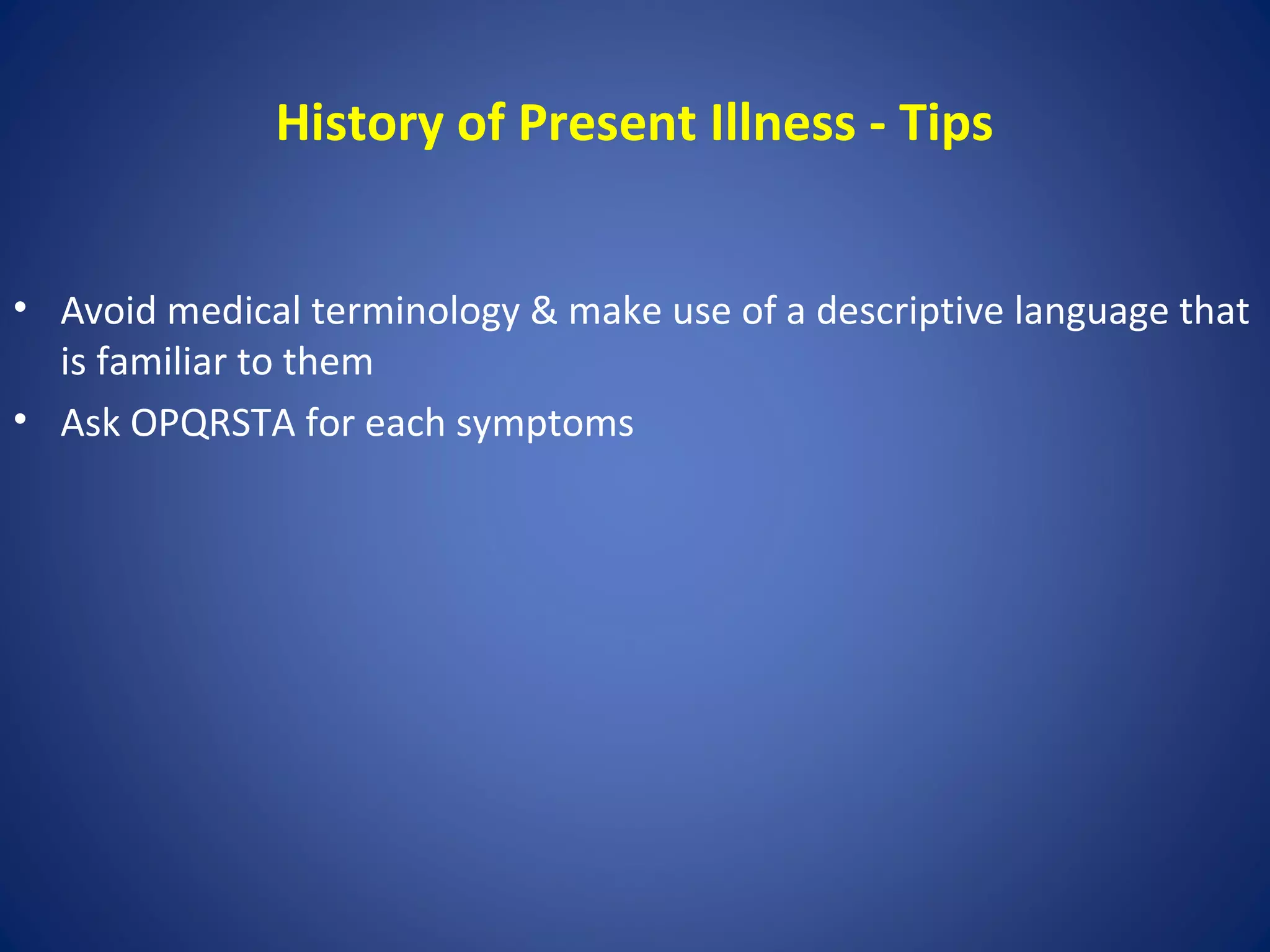 History of Present Illness - Tips

• Avoid medical terminology & make use of a descriptive language that is familiar to them
• Ask OPQRSTA for each symptoms